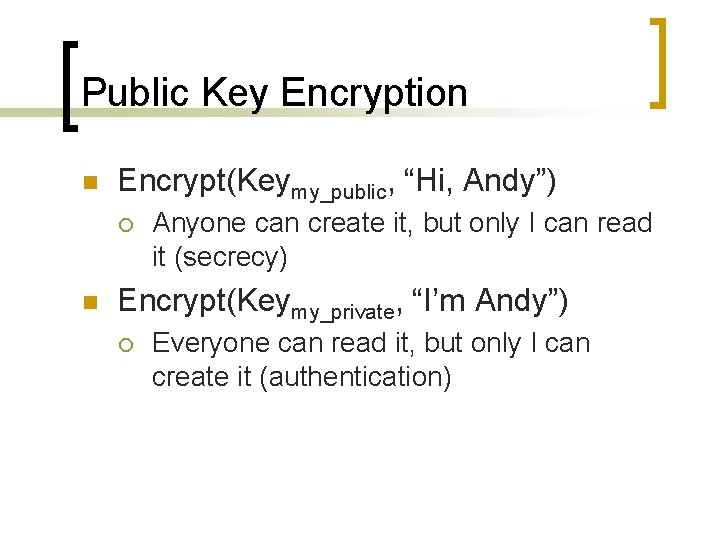 Public Key Encryption

Encrypt(Key$_{my\_public}$, “Hi, Andy”)

Anyone can create it, but only I can read it (secrecy)

Encrypt(Key$_{my\_private}$, “I’m Andy”)

Everyone can read it, but only I can create it (authentication)